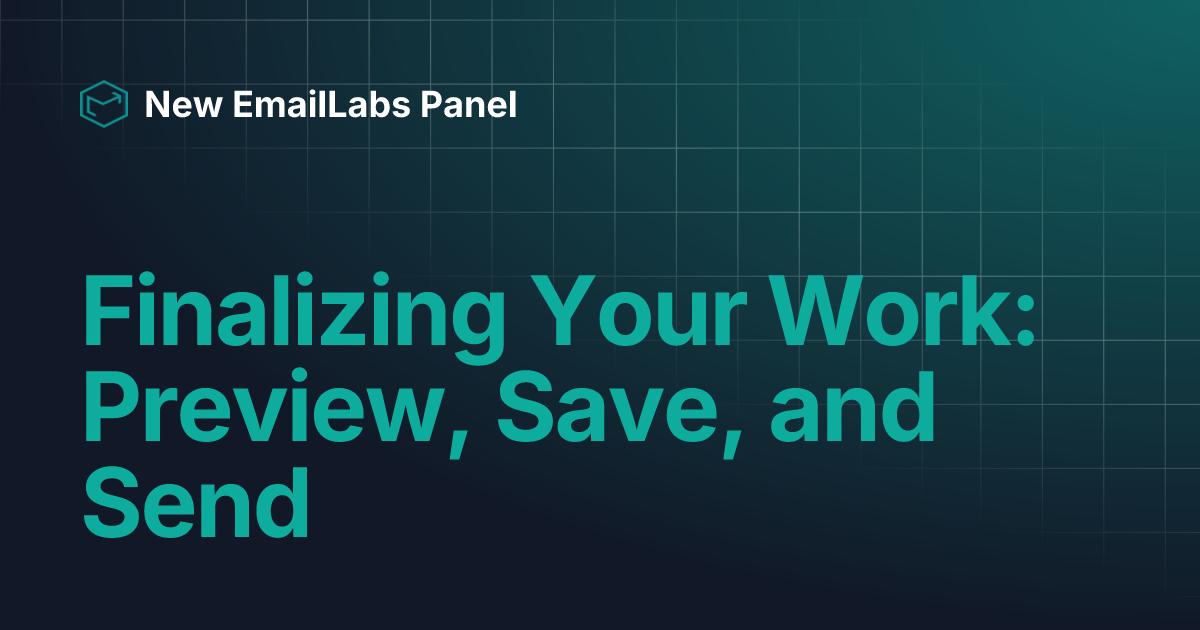 New EmailLabs Panel

Finalizing Your Work: Preview, Save, and Send